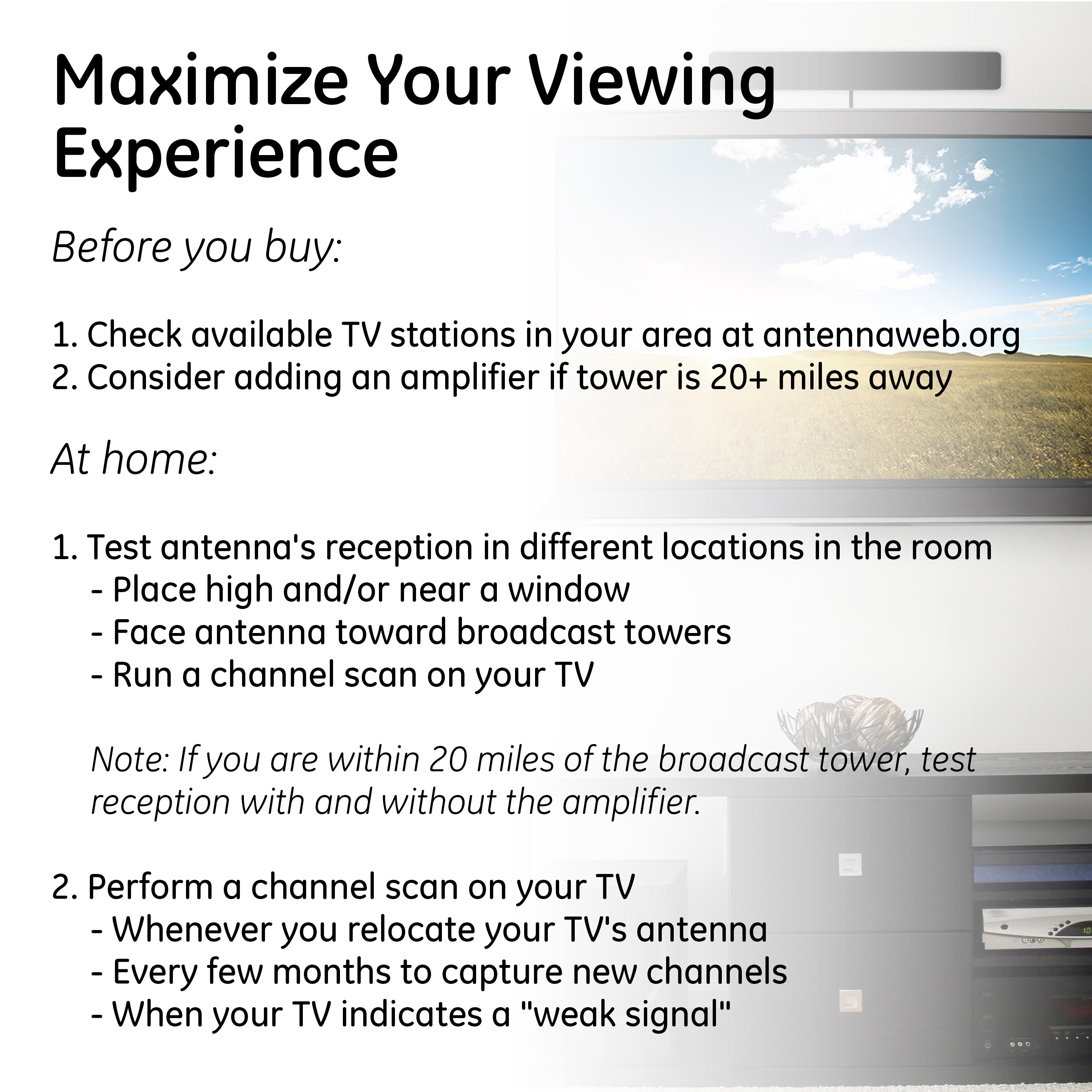 Maximize Your Viewing Experience

Before you buy:

1. Check available TV stations in your area at antennaweb.org
2. Consider adding an amplifier if tower is 20+ miles away

At home:

1. Test antenna's reception in different locations in the room
- Place high and/or near a window
- Face antenna toward broadcast towers
- Run a channel scan on your TV

Note: If you are within 20 miles of the broadcast tower, test reception with and without the amplifier.

2. Perform a channel scan on your TV
- Whenever you relocate your TV's antenna
- Every few months to capture new channels
- When your TV indicates a "weak signal"